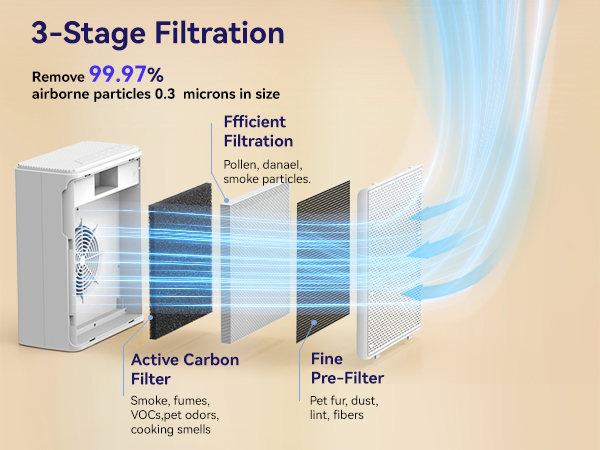 3-Stage Filtration

Remove 99.97% airborne particles 0.3 microns in size

Ffficient Filtration

Pollen, danael, smoke particles.

Active Carbon Filter

Smoke, fumes, VOCs,pet odors, cooking smells

Fine Pre-Filter

Pet fur, dust, lint, fibers